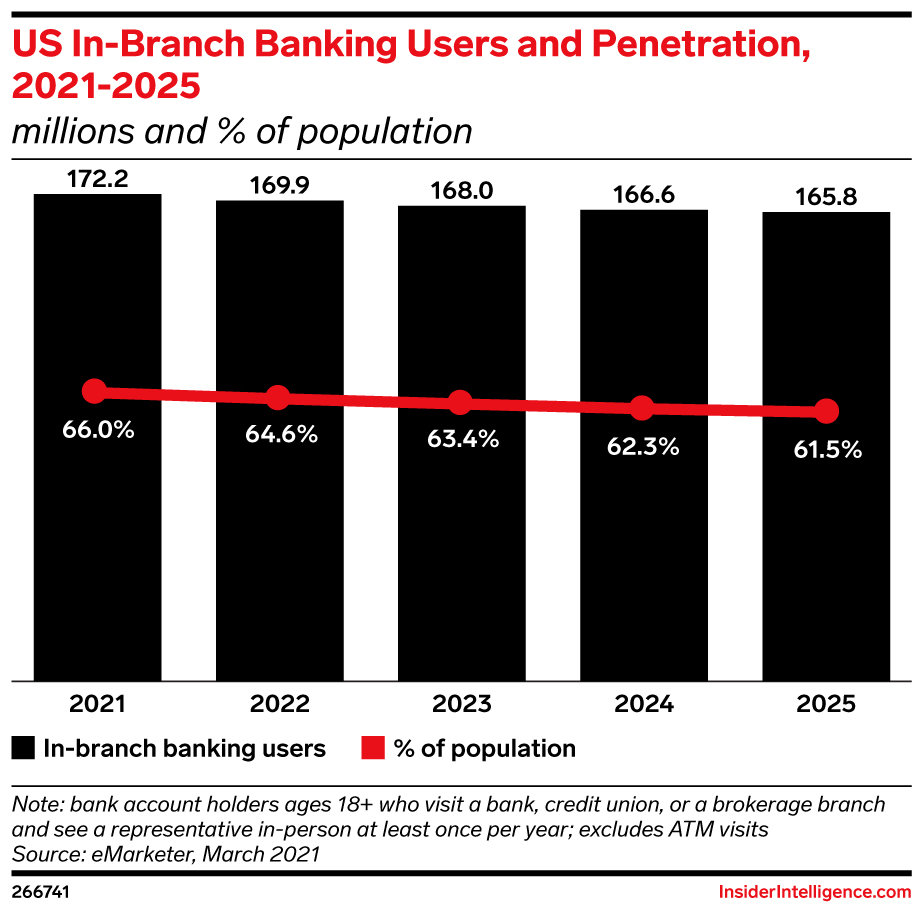 US In-Branch Banking Users and Penetration, 2021-2025
millions and % of population

172.2
169.9
168.0
166.6
165.8

66.0%
64.6%
63.4%
62.3%
61.5%

2021
2022
2023
2024
2025

In-branch banking users
% of population

Note: bank account holders ages 18+ who visit a bank, credit union, or a brokerage branch and see a representative in-person at least once per year; excludes ATM visits
Source: eMarketer, March 2021

266741
InsiderIntelligence.com